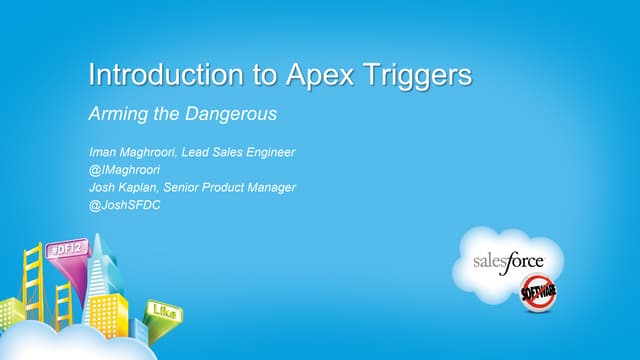 Introduction to Apex Triggers

Arming the Dangerous

Iman Maghroori, Lead Sales Engineer
@IMaghroori
Josh Kaplan, Senior Product Manager
@JoshSFDC

#DF12

Like

salesforce

SOFTWARE